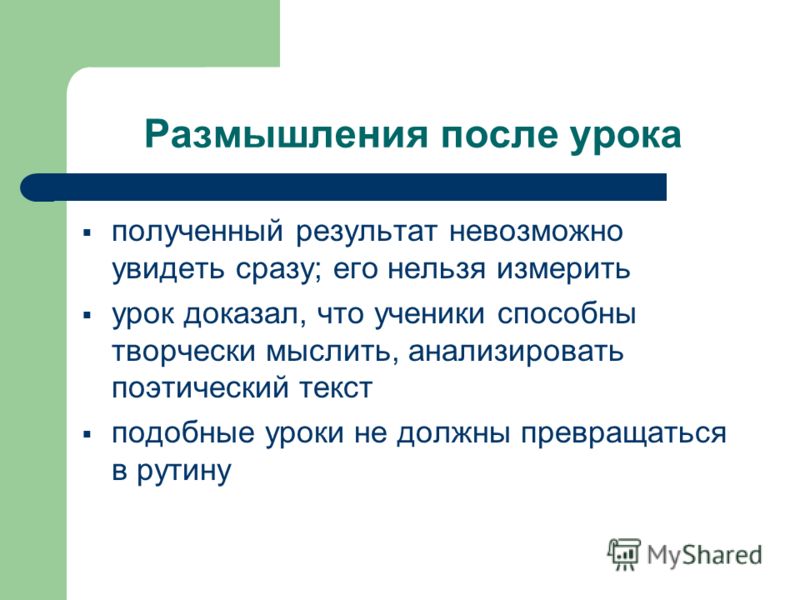 Размышления после урока

▪ полученный результат невозможно увидеть сразу; его нельзя измерить

▪ урок доказал, что ученики способны творчески мыслить, анализировать поэтический текст

▪ подобные уроки не должны превращаться в рутину

MyShared